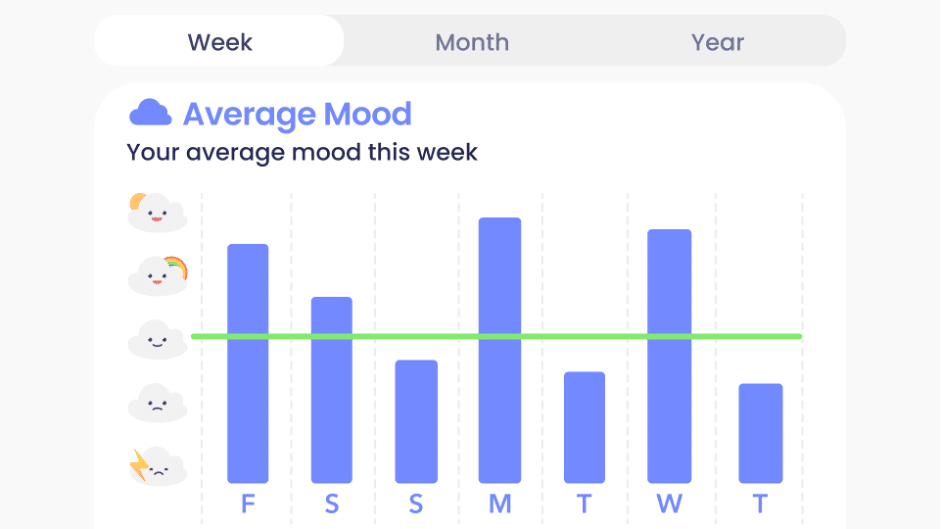 Week Month Year

Average Mood
Your average mood this week

F S S M T W T